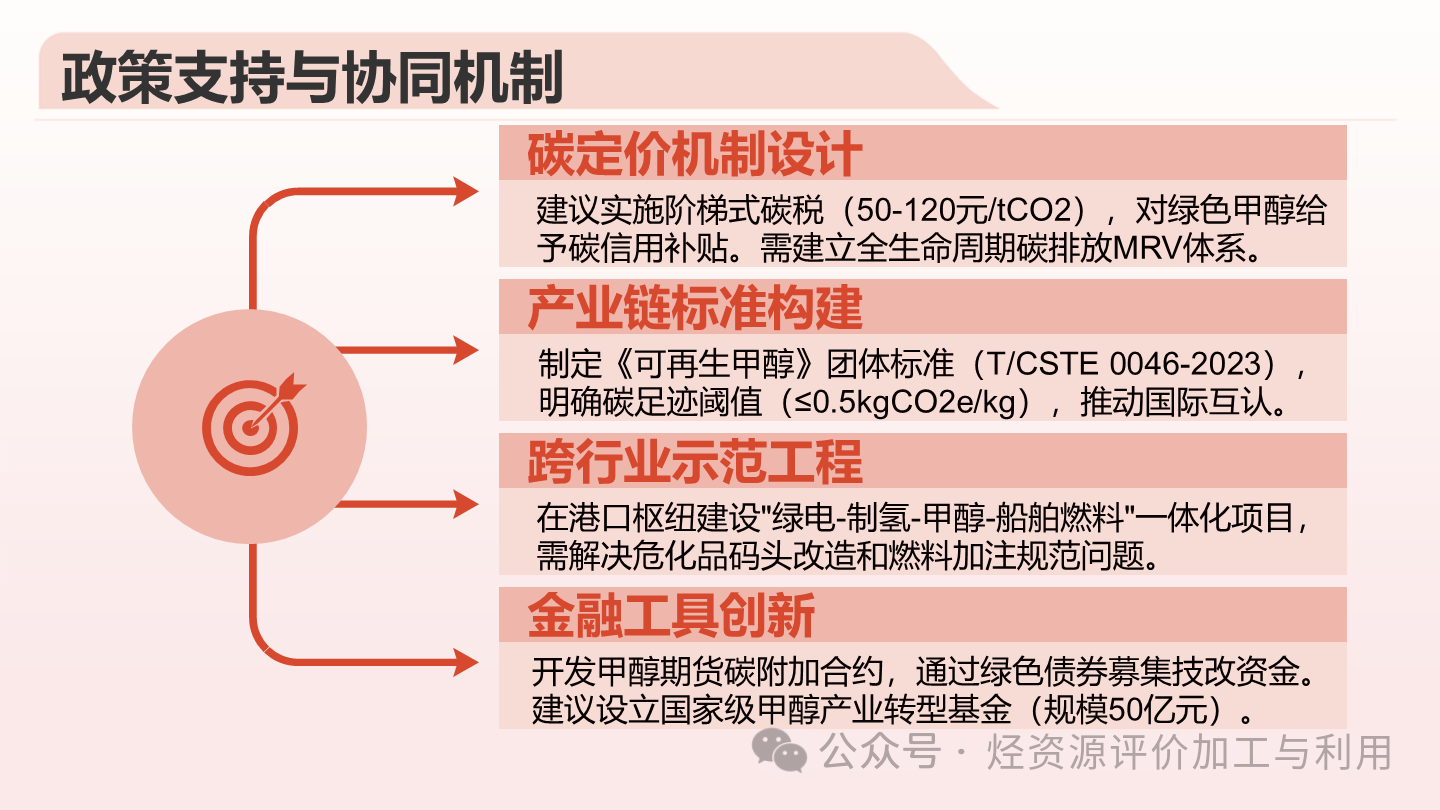 政策支持与协同机制

碳定价机制设计

建议实施阶梯式碳税（50-120元/tCO2），对绿色甲醇给予碳信用补贴。需建立全生命周期碳排放MRV体系。

产业链标准构建

制定《可再生甲醇》团体标准（T/CSTE 0046-2023），明确碳足迹阈值（≤0.5kgCO2e/kg），推动国际互认。

跨行业示范工程

在港口枢纽建设"绿电-制氢-甲醇-船舶燃料"一体化项目，需解决危化品码头改造和燃料加注规范问题。

金融工具创新

开发甲醇期货碳附加合约，通过绿色债券募集技改资金。建议设立国家级甲醇产业转型基金（规模50亿元）。

公众号 · 烃资源评价加工与利用